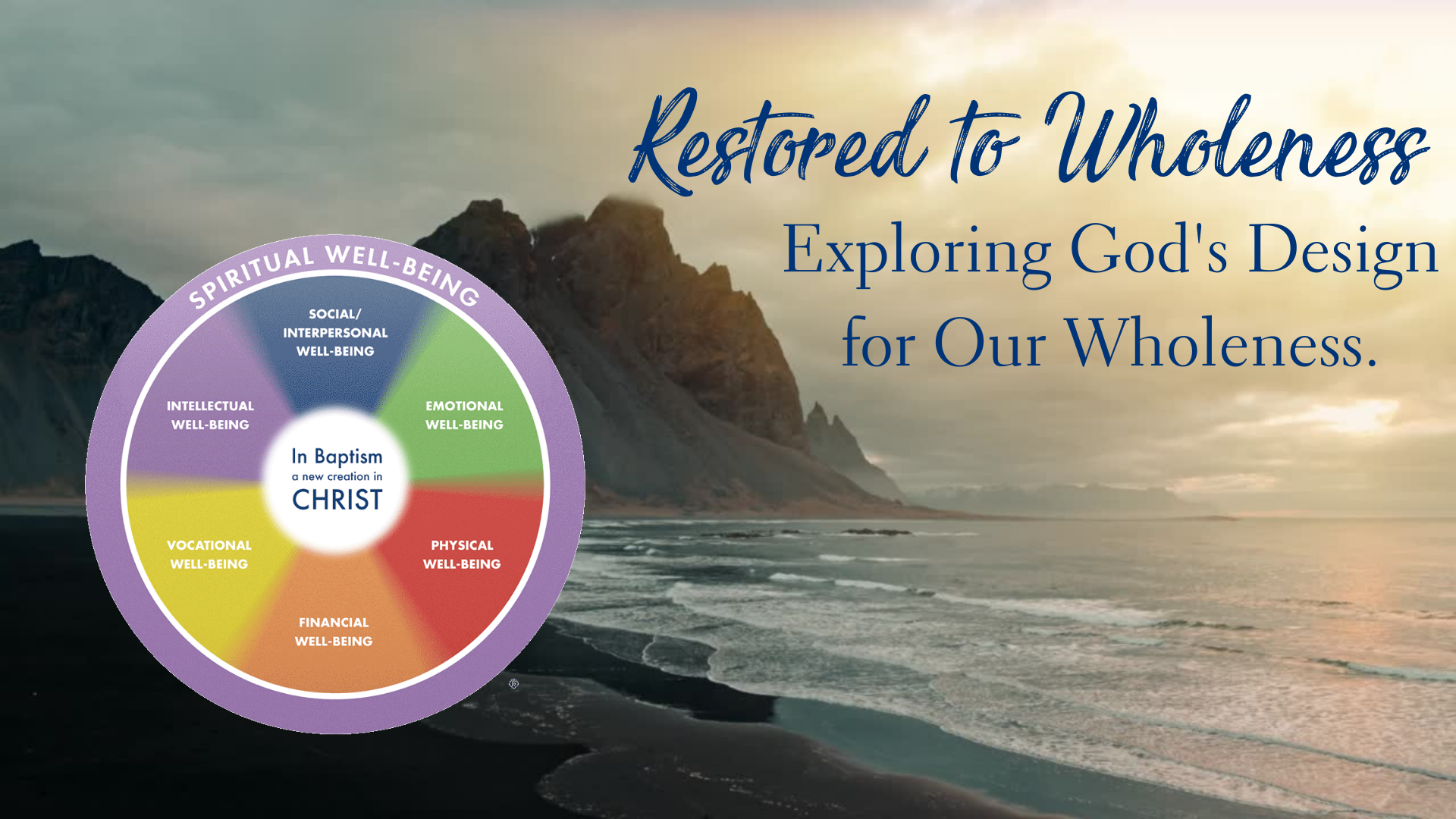 Restored to Wholeness

Exploring God's Design for Our Wholeness.

SPIRITUAL WELL-BEING

SOCIAL/ INTERPERSONAL WELL-BEING

EMOTIONAL WELL-BEING

PHYSICAL WELL-BEING

FINANCIAL WELL-BEING

VOCATIONAL WELL-BEING

INTELLECTUAL WELL-BEING

In Baptism a new creation in CHRIST